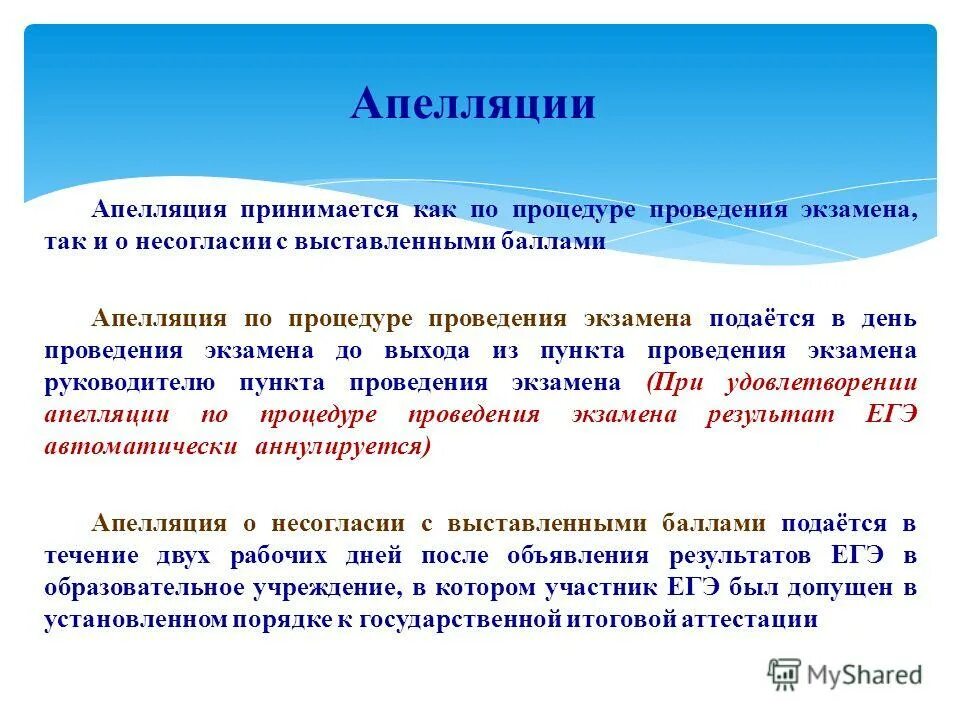 Апелляции

Апелляция принимается как по процедуре проведения экзамена, так и о несогласии с выставленными баллами

Апелляция по процедуре проведения экзамена подаётся в день проведения экзамена до выхода из пункта проведения экзамена руководителю пункта проведения экзамена (При удовлетворении апелляции по процедуре проведения экзамена результат ЕГЭ автоматически аннулируется)

Апелляция о несогласии с выставленными баллами подаётся в течение двух рабочих дней после объявления результатов ЕГЭ в образовательное учреждение, в котором участник ЕГЭ был допущен в установленном порядке к государственной итоговой аттестации

MyShared